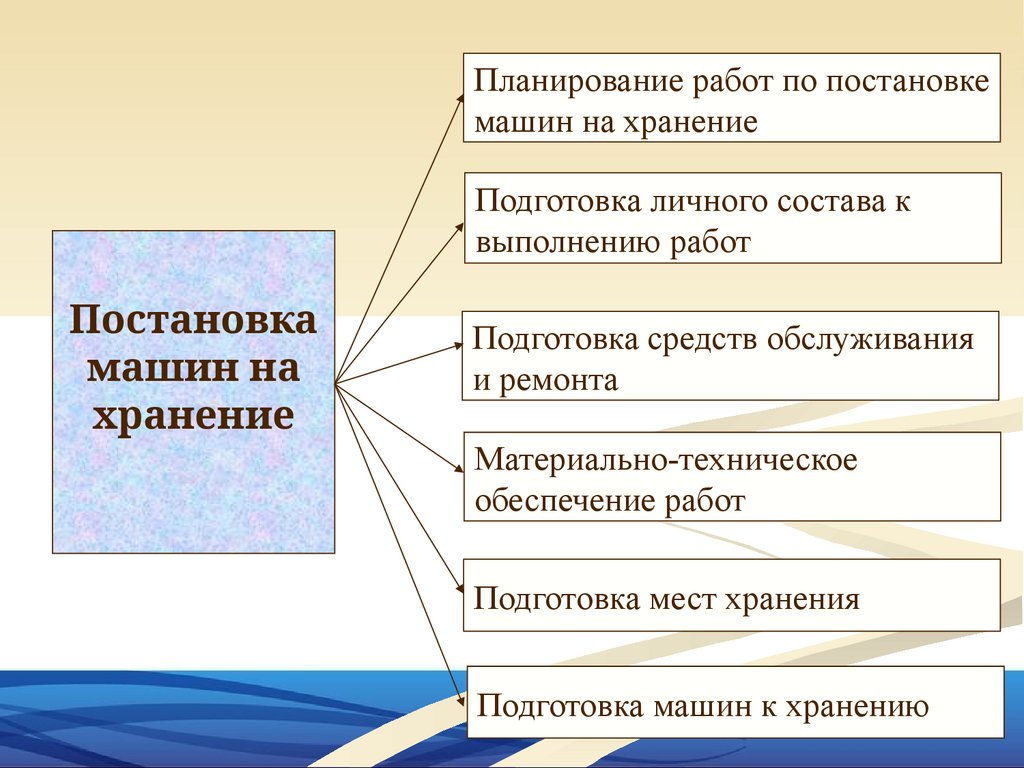 Постановка машин на хранение

Планирование работ по постановке машин на хранение

Подготовка личного состава к выполнению работ

Подготовка средств обслуживания и ремонта

Материально-техническое обеспечение работ

Подготовка мест хранения

Подготовка машин к хранению